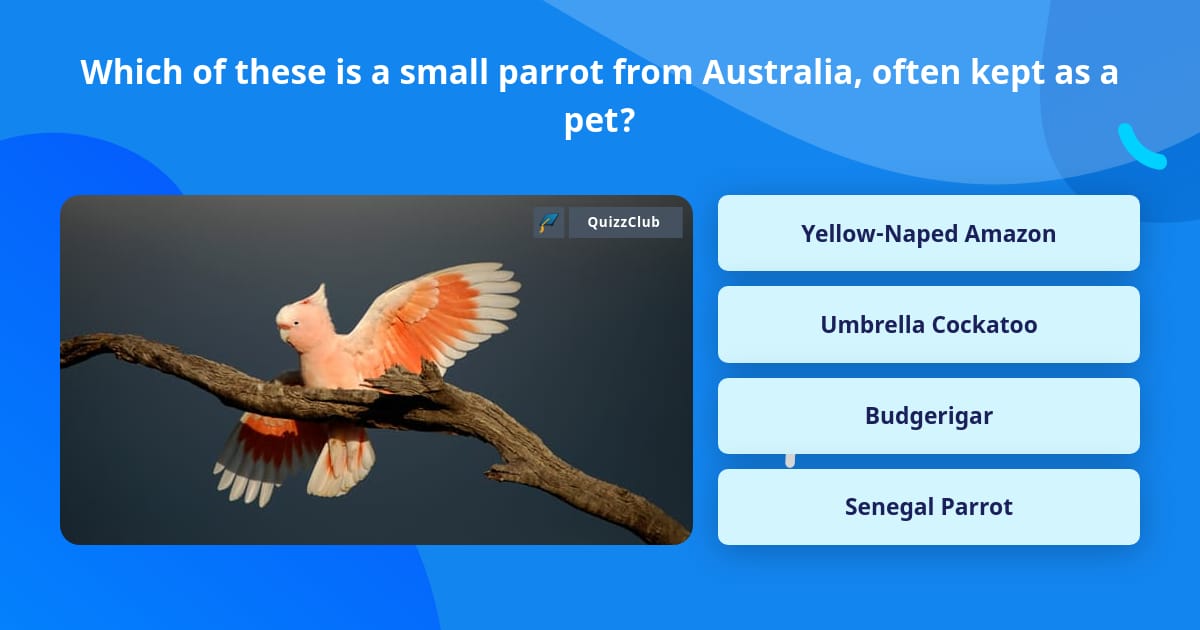 Which of these is a small parrot from Australia, often kept as a pet?

QuizzClub

Yellow-Naped Amazon

Umbrella Cockatoo

Budgerigar

Senegal Parrot